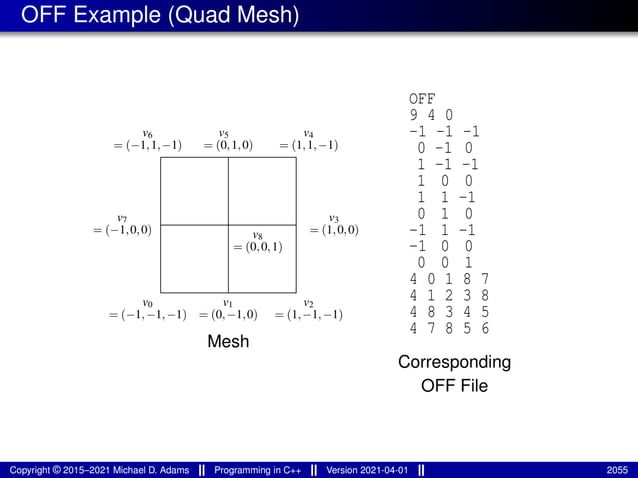 OFF Example (Quad Mesh)

$v_6$
$= (-1,1,-1)$

$v_5$
$= (0,1,0)$

$v_4$
$= (1,1,-1)$

$v_7$
$= (-1,0,0)$

$v_8$
$= (0,0,1)$

$v_3$
$= (1,0,0)$

$v_0$
$= (-1,-1,-1)$

$v_1$
$= (0,-1,0)$

$v_2$
$= (1,-1,-1)$

Mesh

OFF
9 4 0
-1 -1 -1
0 -1 0
1 -1 -1
1 0 0
1 1 -1
0 1 0
-1 1 -1
-1 0 0
0 0 1
4 0 1 8 7
4 1 2 3 8
4 8 3 4 5
4 7 8 5 6

Corresponding OFF File

Copyright © 2015–2021 Michael D. Adams || Programming in C++ || Version 2021-04-01 || 2055